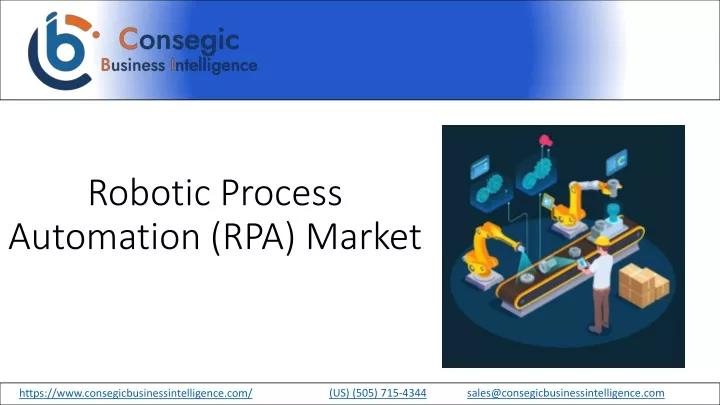 Consegic
Business Intelligence

Robotic Process Automation (RPA) Market

https://www.consegicbusinessintelligence.com/ (US) (505) 715-4344 sales@consegicbusinessintelligence.com